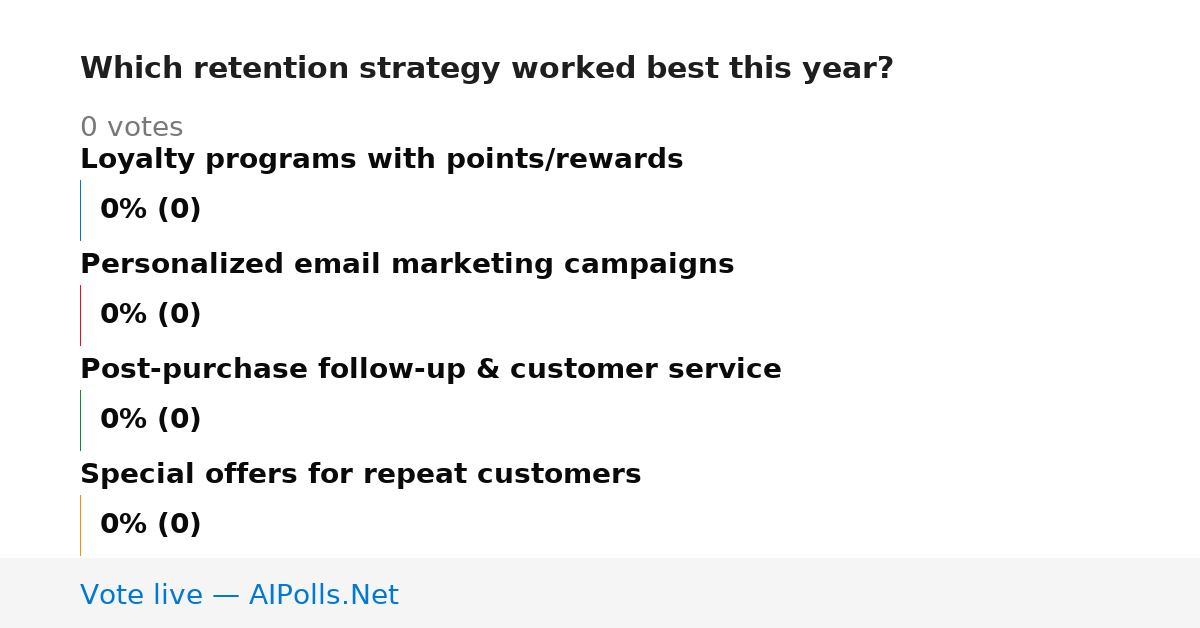 Which retention strategy worked best this year?

0 votes

Loyalty programs with points/rewards

0% (0)

Personalized email marketing campaigns

0% (0)

Post-purchase follow-up & customer service

0% (0)

Special offers for repeat customers

0% (0)

Vote live — AIPolls.Net